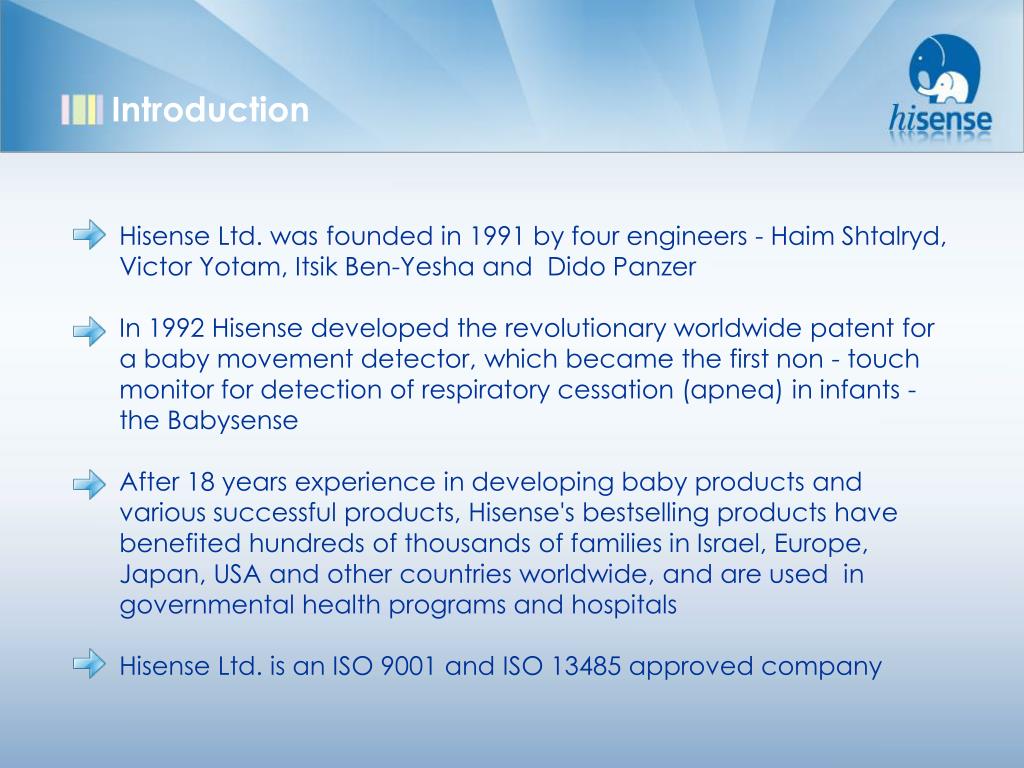 Introduction

hisense

Hisense Ltd. was founded in 1991 by four engineers - Haim Shtalryd, Victor Yotam, Itsik Ben-Yesha and Dido Panzer

In 1992 Hisense developed the revolutionary worldwide patent for a baby movement detector, which became the first non - touch monitor for detection of respiratory cessation (apnea) in infants - the Babysense

After 18 years experience in developing baby products and various successful products, Hisense's bestselling products have benefited hundreds of thousands of families in Israel, Europe, Japan, USA and other countries worldwide, and are used in governmental health programs and hospitals

Hisense Ltd. is an ISO 9001 and ISO 13485 approved company